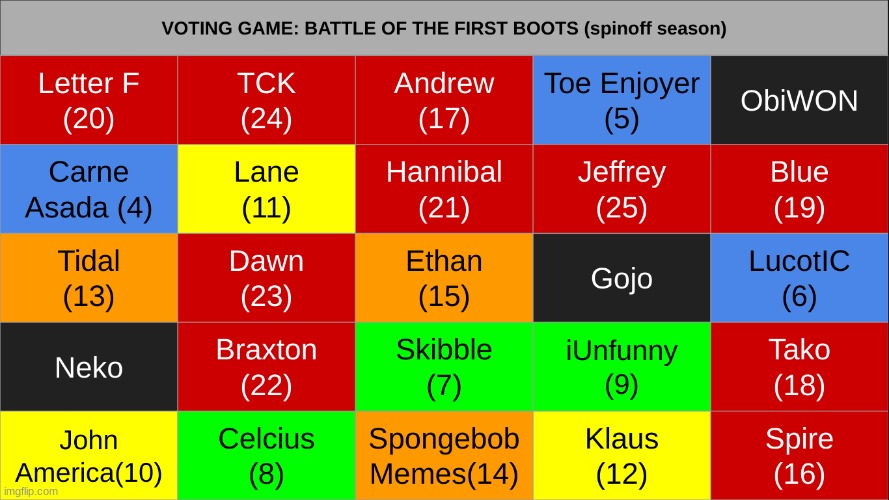 VOTING GAME: BATTLE OF THE FIRST BOOTS (spinoff season)

| Letter F (20) | TCK (24) | Andrew (17) | Toe Enjoyer (5) | ObiWON |
|---|---|---|---|---|
| Carne Asada (4) | Lane (11) | Hannibal (21) | Jeffrey (25) | Blue (19) |
| Tidal (13) | Dawn (23) | Ethan (15) | Gojo | LucotIC (6) |
| Neko | Braxton (22) | Skibble (7) | iUnfunny (9) | Tako (18) |
| John America(10) | Celcius (8) | Spongebob Memes(14) | Klaus (12) | Spire (16) |

imgflip.com